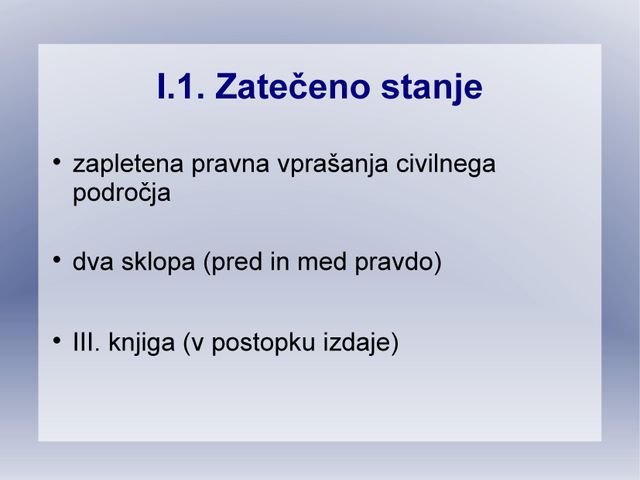 I.1. Zatečeno stanje

• zapletena pravna vprašanja civilnega področja

• dva sklopa (pred in med pravdo)

• III. knjiga (v postopku izdaje)